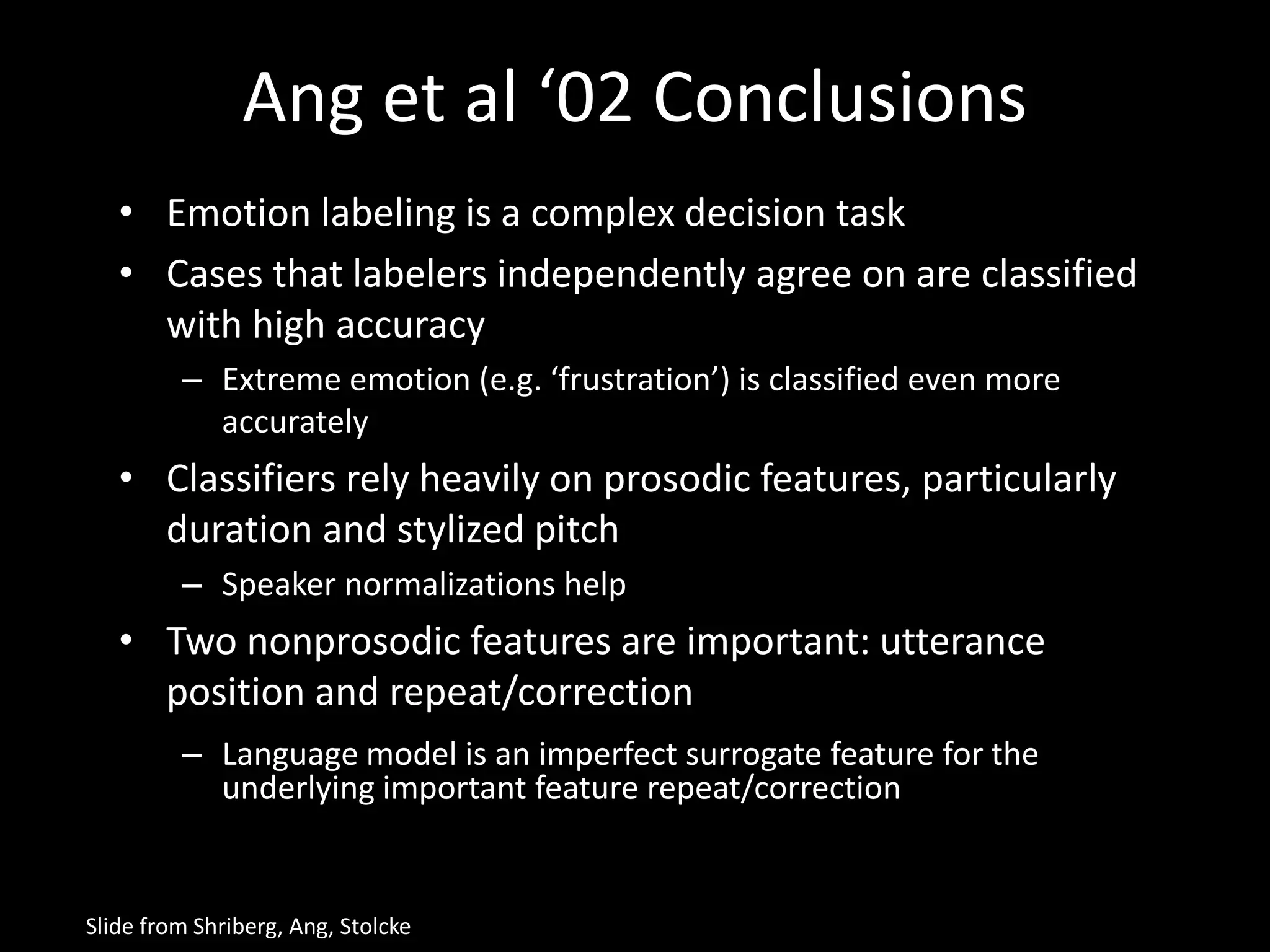 Ang et al ‘02 Conclusions

• Emotion labeling is a complex decision task
• Cases that labelers independently agree on are classified with high accuracy
– Extreme emotion (e.g. ‘frustration’) is classified even more accurately
• Classifiers rely heavily on prosodic features, particularly duration and stylized pitch
– Speaker normalizations help
• Two nonprosodic features are important: utterance position and repeat/correction
– Language model is an imperfect surrogate feature for the underlying important feature repeat/correction

Slide from Shriberg, Ang, Stolcke